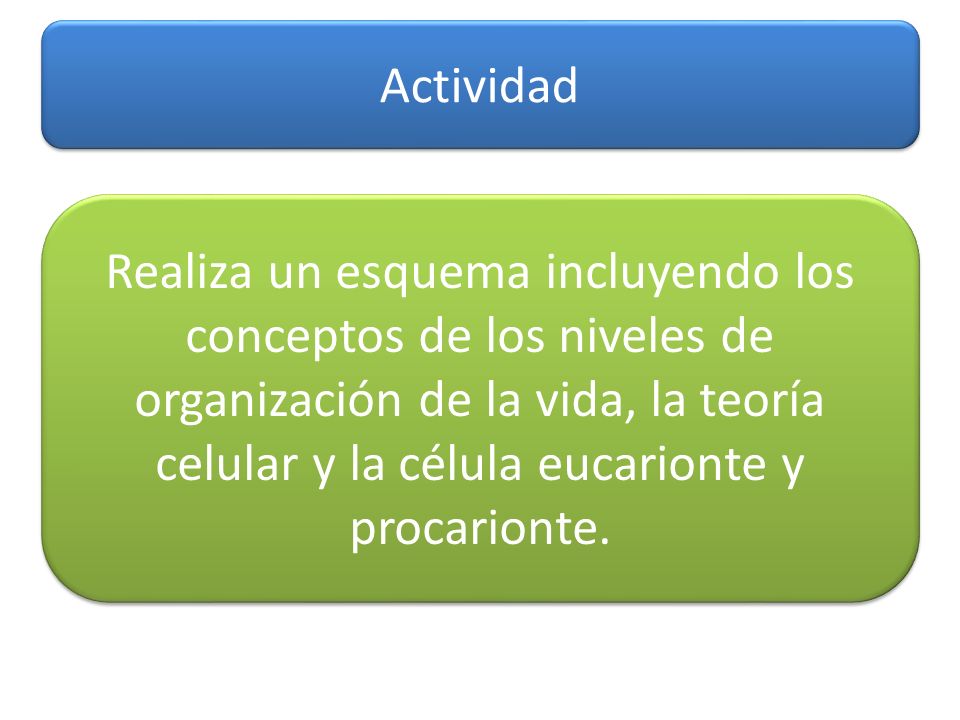 Actividad

Realiza un esquema incluyendo los conceptos de los niveles de organización de la vida, la teoría celular y la célula eucarionte y procarionte.